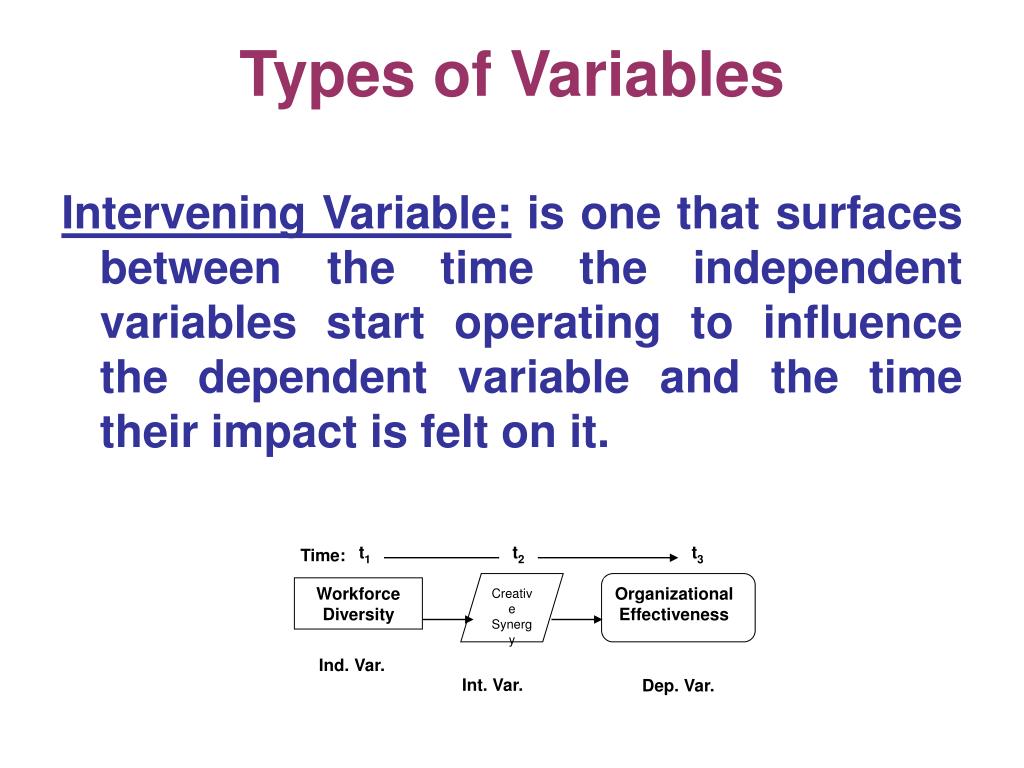 Types of Variables

Intervening Variable: is one that surfaces between the time the independent variables start operating to influence the dependent variable and the time their impact is felt on it.

Time: $t_1$ $t_2$ $t_3$

Workforce Diversity

Creative Synergy

Organizational Effectiveness

Ind. Var.

Int. Var.

Dep. Var.